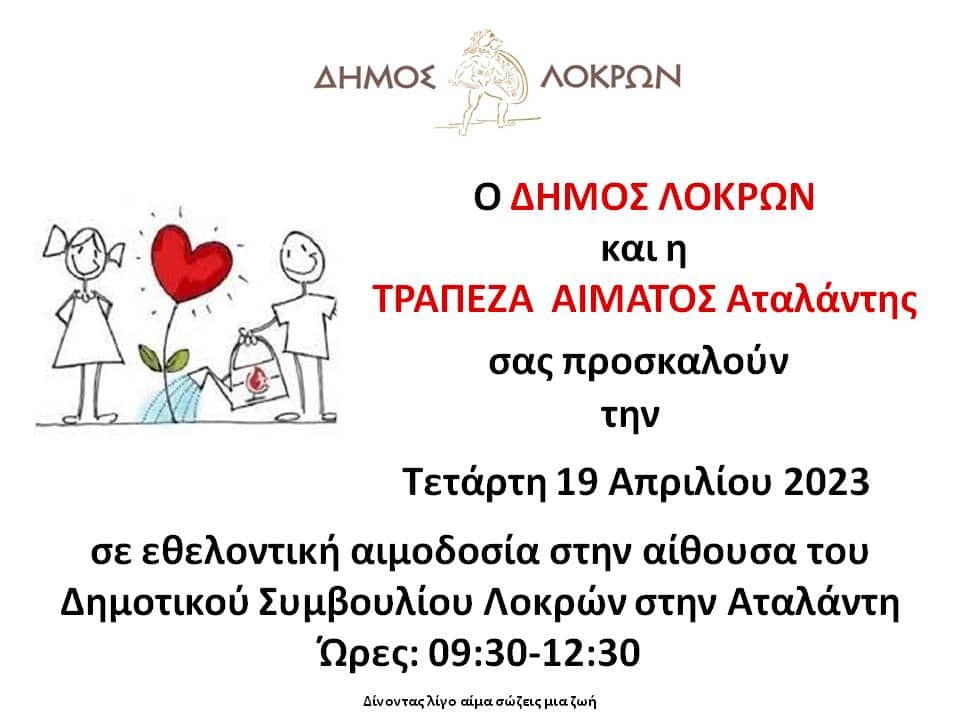 ΔΗΜΟΣ ΛΟΚΡΩΝ

Ο ΔΗΜΟΣ ΛΟΚΡΩΝ
και η
ΤΡΑΠΕΖΑ ΑΙΜΑΤΟΣ Αταλάντης
σας προσκαλούν
την

Τετάρτη 19 Απριλίου 2023

σε εθελοντική αιμοδοσία στην αίθουσα του Δημοτικού Συμβουλίου Λοκρών στην Αταλάντη
Ώρες: 09:30-12:30

Δίνοντας λίγο αίμα σώζεις μια ζωή